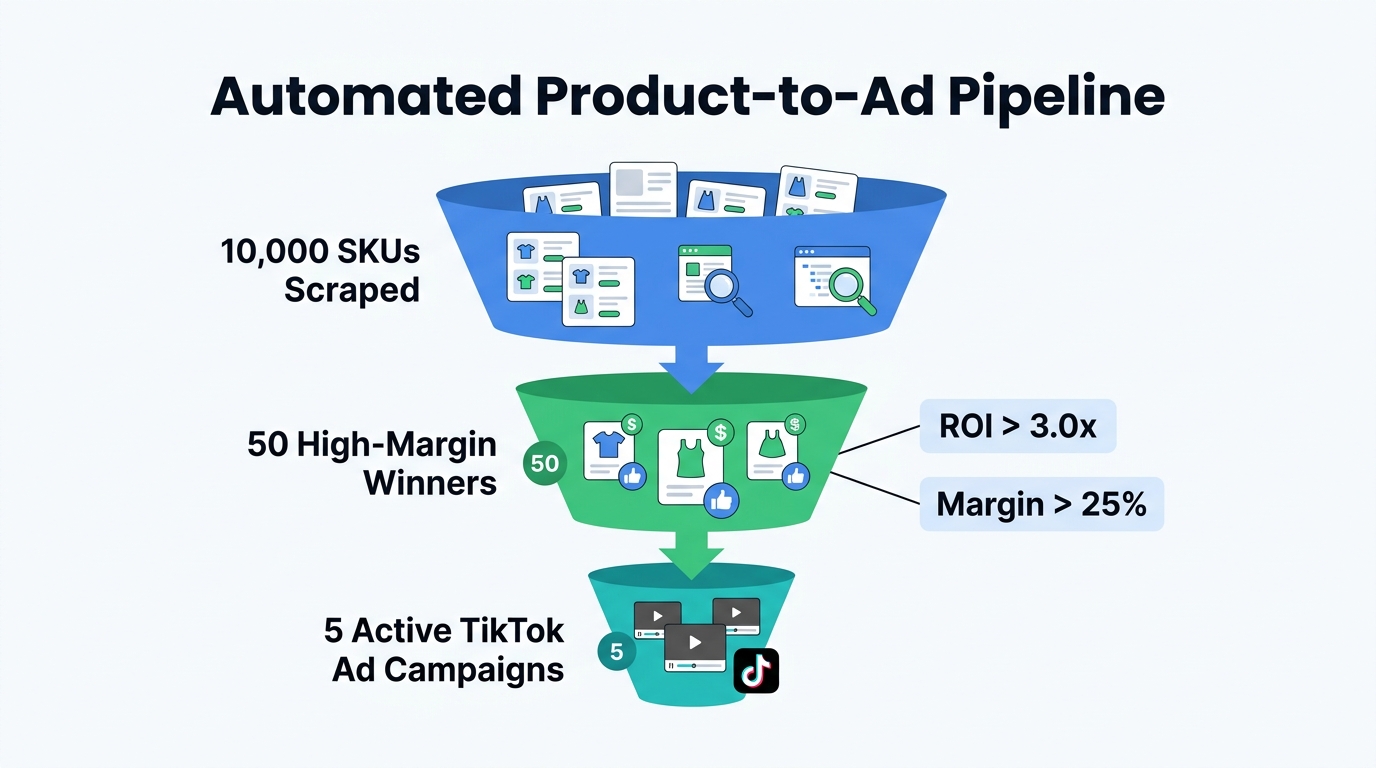 Automated Product-to-Ad Pipeline

10,000 SKUs Scraped

50 High-Margin Winners

50

ROI > 3.0x

Margin > 25%

5 Active TikTok Ad Campaigns

5